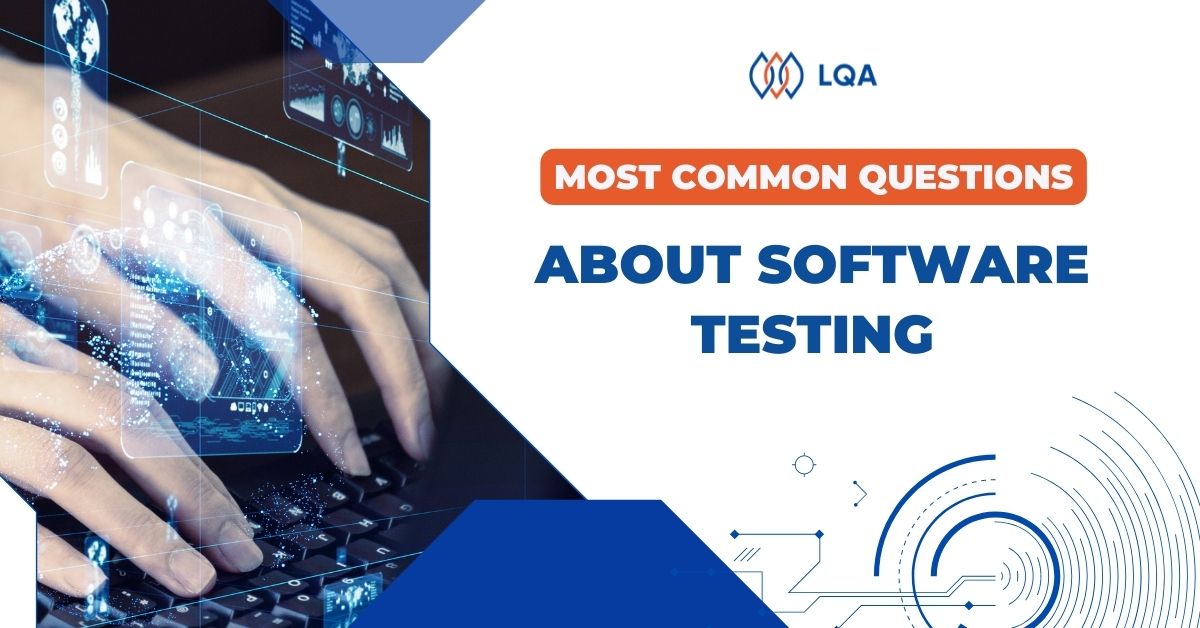 LQA

MOST COMMON QUESTIONS

ABOUT SOFTWARE TESTING